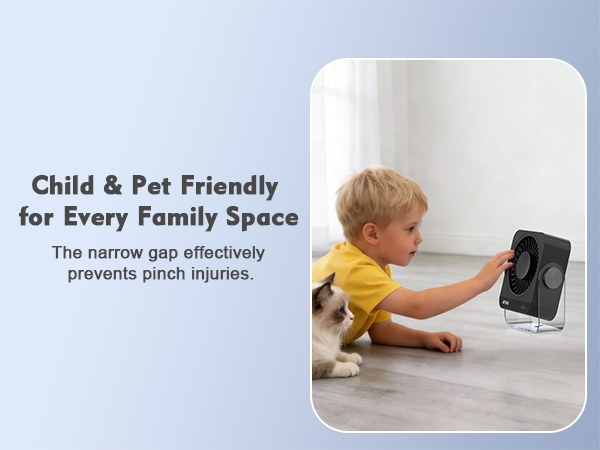 Child & Pet Friendly for Every Family Space

The narrow gap effectively prevents pinch injuries.